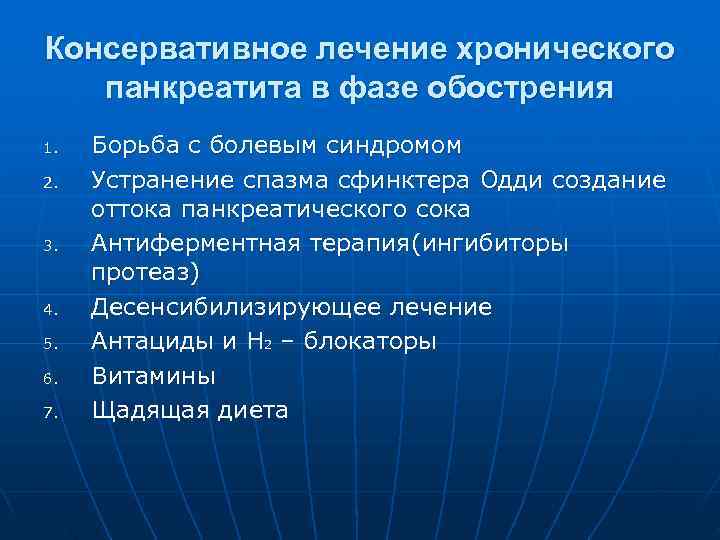 Консервативное лечение хронического панкреатита в фазе обострения

1. Борьба с болевым синдромом
2. Устранение спазма сфинктера Одди создание оттока панкреатического сока
3. Антиферментная терапия(ингибиторы протеаз)
4. Десенсибилизирующее лечение
5. Антациды и $H_2$ – блокаторы
6. Витамины
7. Щадящая диета